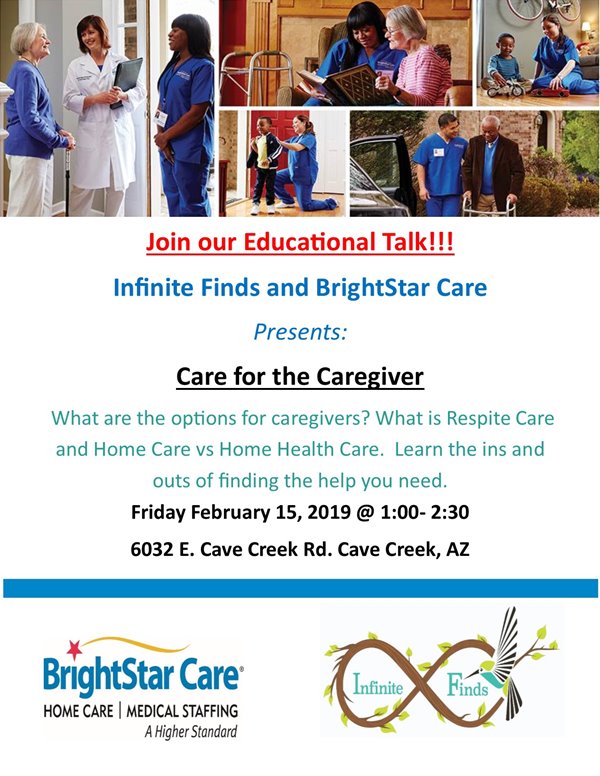 Join our Educational Talk!!!

Infinite Finds and BrightStar Care

Presents:

Care for the Caregiver

What are the options for caregivers? What is Respite Care and Home Care vs Home Health Care. Learn the ins and outs of finding the help you need.

Friday February 15, 2019 @ 1:00- 2:30

6032 E. Cave Creek Rd. Cave Creek, AZ

BrightStar Care®
HOME CARE | MEDICAL STAFFING
A Higher Standard

Infinite Finds